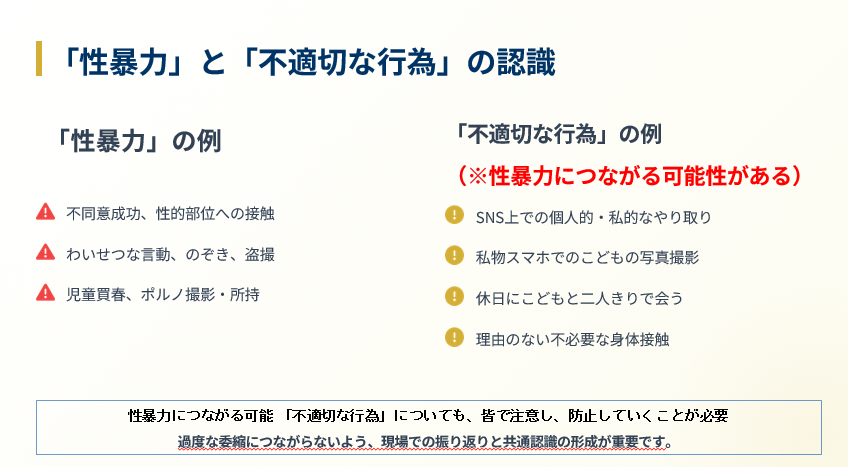 「性暴力」と「不適切な行為」の認識

「性暴力」の例

不同意成功、性的部位への接触

わいせつな言動、のぞき、盗撮

児童買春、ポルノ撮影・所持

「不適切な行為」の例

（※性暴力につながる可能性がある）

SNS上での個人的・私的なやり取り

私物スマホでのこどもの写真撮影

休日にこどもと二人きりで会う

理由のない不必要な身体接触

性暴力につながる可能 「不適切な行為」についても、皆で注意し、防止していくことが必要
過度な委縮につながらないよう、現場での振り返りと共通認識の形成が重要です。